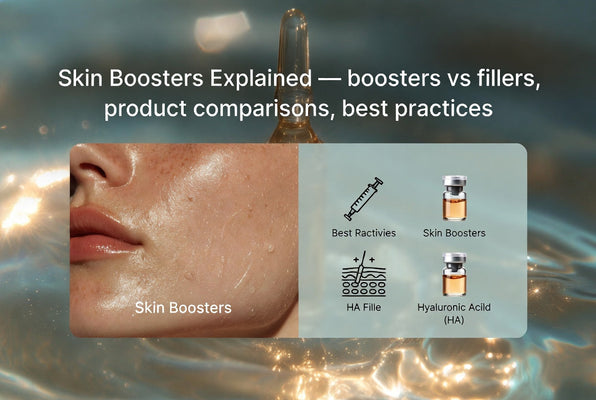 Skin Boosters Explained — boosters vs fillers, product comparisons, best practices

Skin Boosters

Best Ractivies

Skin Boosters

HA Fille

Hyaluronic Acild (HA)